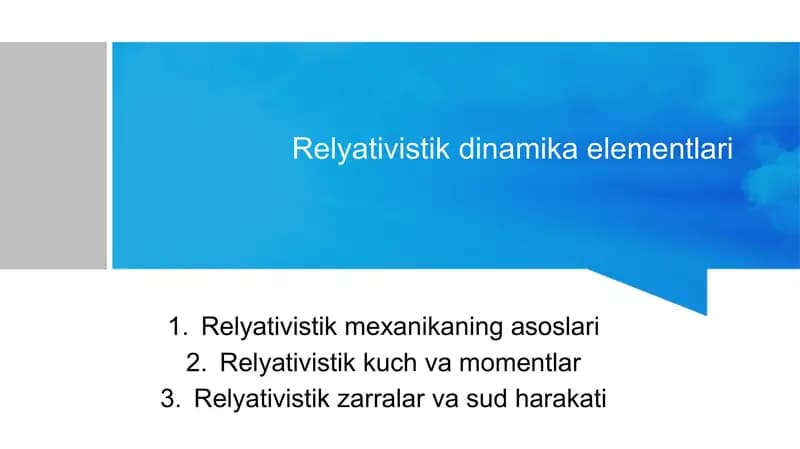 Relyativistik dinamika elementlari

1. Relyativistik mexanikaning asoslari
2. Relyativistik kuch va momentlar
3. Relyativistik zarralar va sud harakati